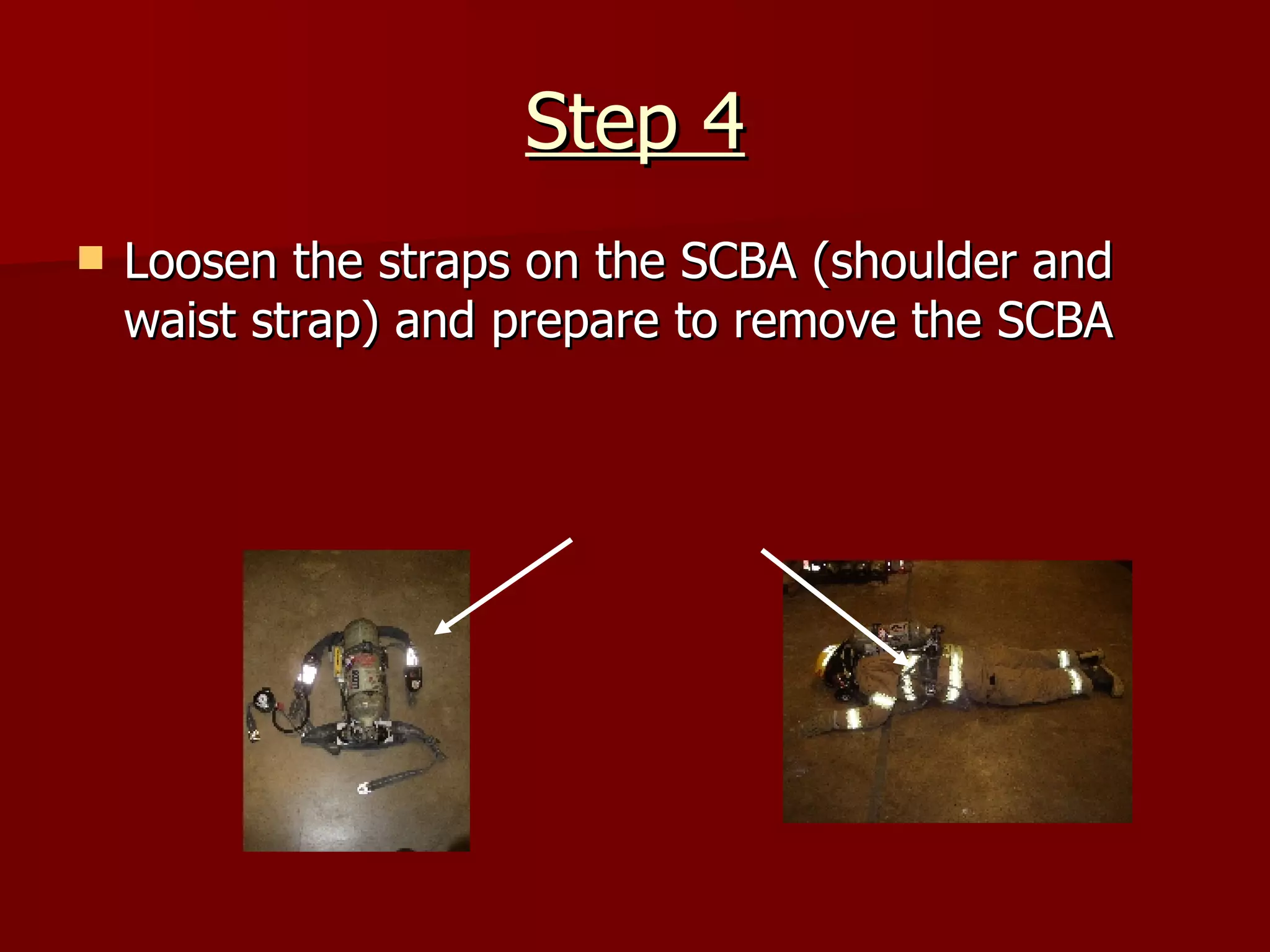 Step 4

Loosen the straps on the SCBA (shoulder and waist strap) and prepare to remove the SCBA